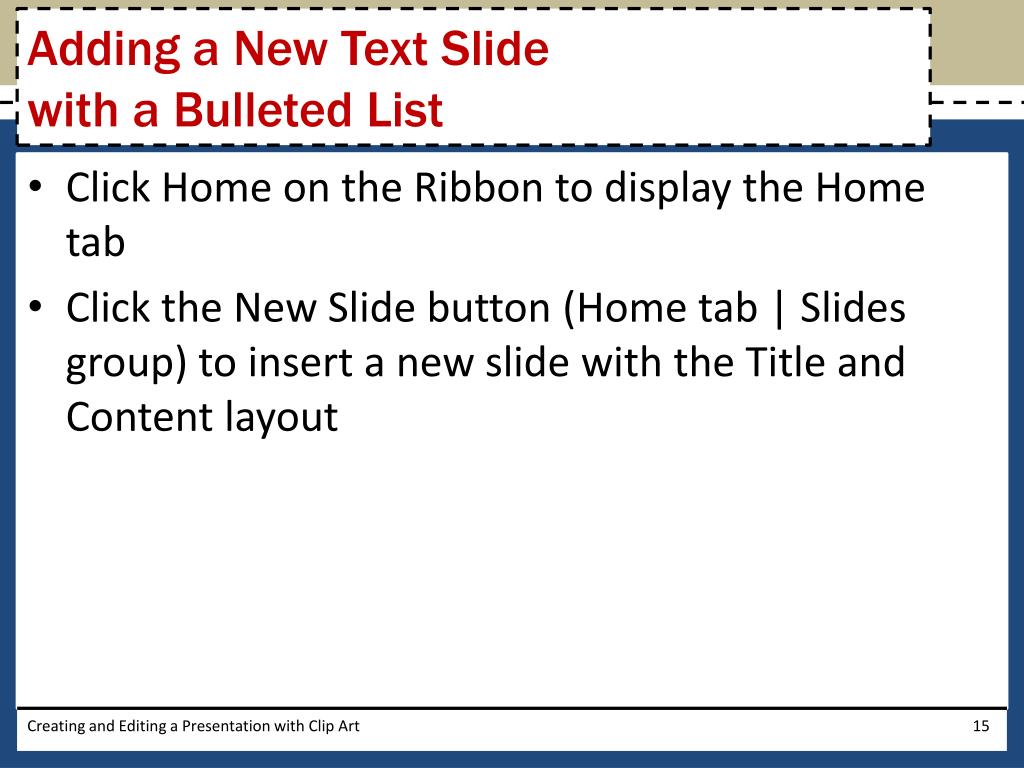 Adding a New Text Slide with a Bulleted List

• Click Home on the Ribbon to display the Home tab

• Click the New Slide button (Home tab | Slides group) to insert a new slide with the Title and Content layout

Creating and Editing a Presentation with Clip Art

15